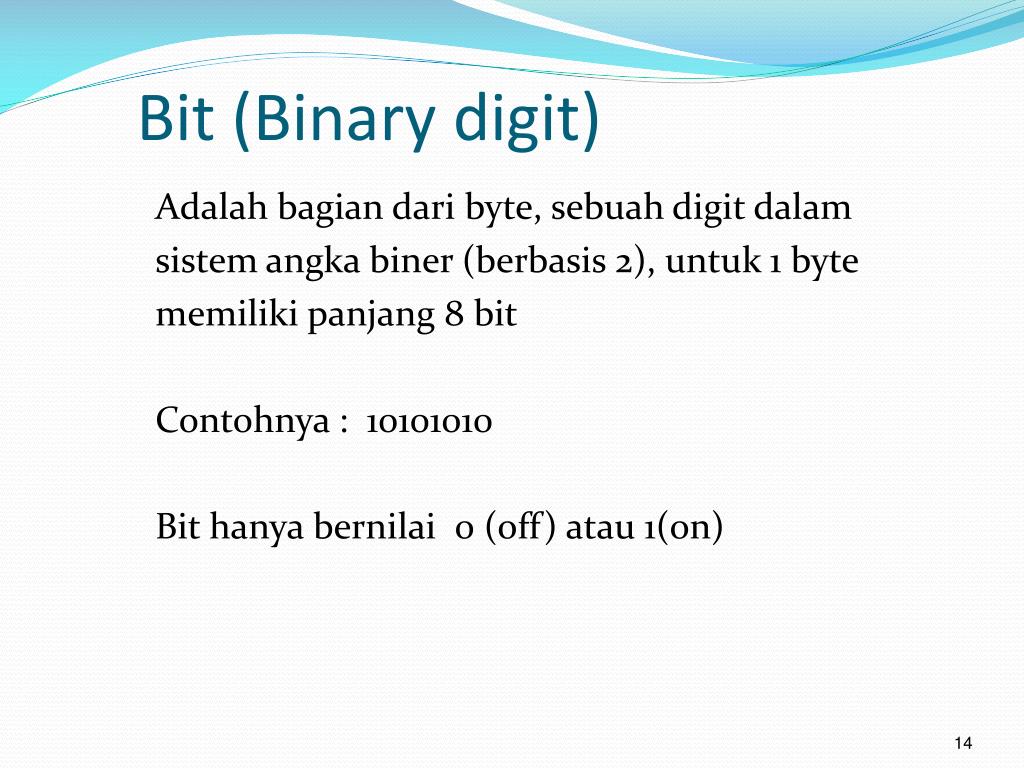 Bit (Binary digit)

Adalah bagian dari byte, sebuah digit dalam sistem angka biner (berbasis 2), untuk 1 byte memiliki panjang 8 bit

Contohnya : 10101010

Bit hanya bernilai 0 (off) atau 1(on)

14